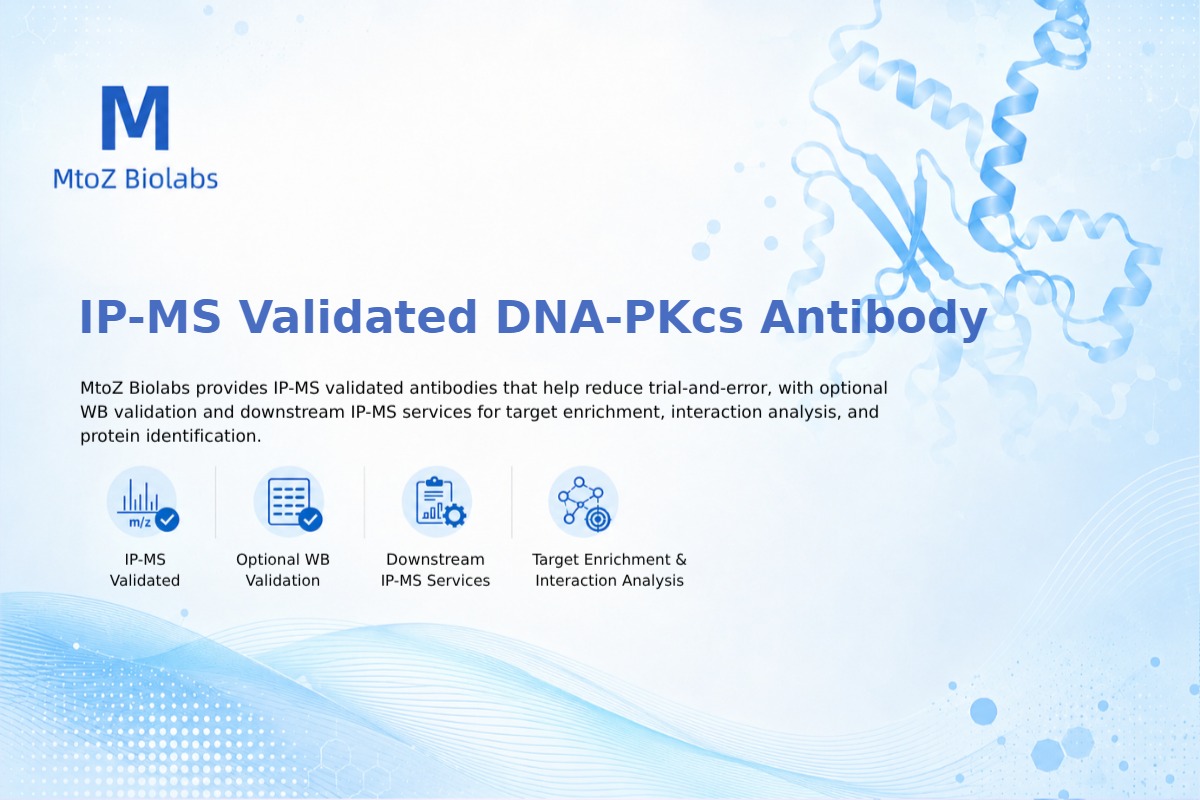 M
MtoZ Biolabs

IP-MS Validated DNA-PKcs Antibody

MtoZ Biolabs provides IP-MS validated antibodies that help reduce trial-and-error, with optional WB validation and downstream IP-MS services for target enrichment, interaction analysis, and protein identification.

m/z
IP-MS Validated

Optional WB Validation

Downstream IP-MS Services

Target Enrichment & Interaction Analysis